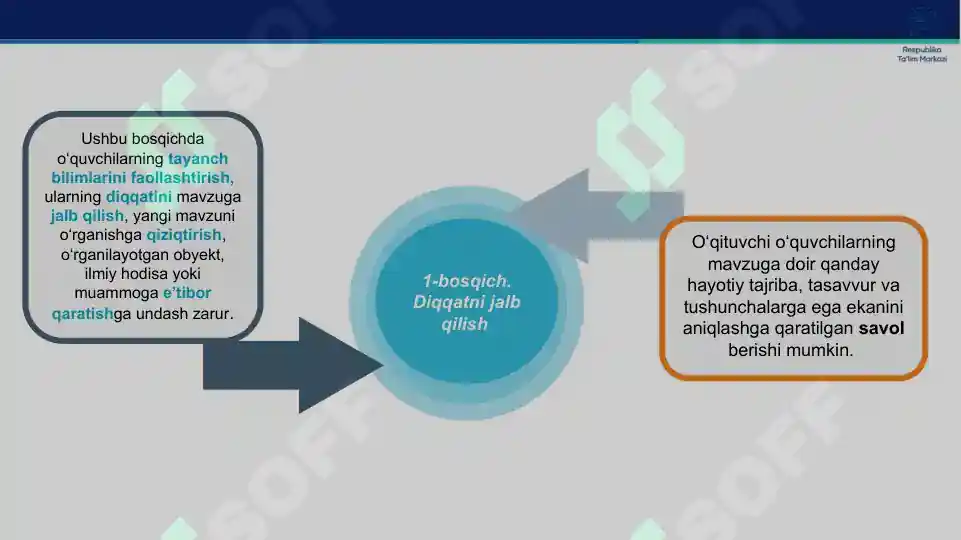 Respublika Ta'lim Markazi

Ushbu bosqichda o'quvchilarning tayanch bilimlarini faollashtirish, ularning diqqatini mavzuga jalb qilish, yangi mavzuni o'rganishga qiziqtirish, o'rganilayotgan obyekt, ilmiy hodisa yoki muammoga e'tibor qaratishga undash zarur.

1-bosqich. Diqqatni jalb qilish

O'qituvchi o'quvchilarning mavzuga doir qanday hayotiy tajriba, tasavvur va tushunchalarga ega ekanini aniqlashga qaratilgan savol berishi mumkin.

SOFF